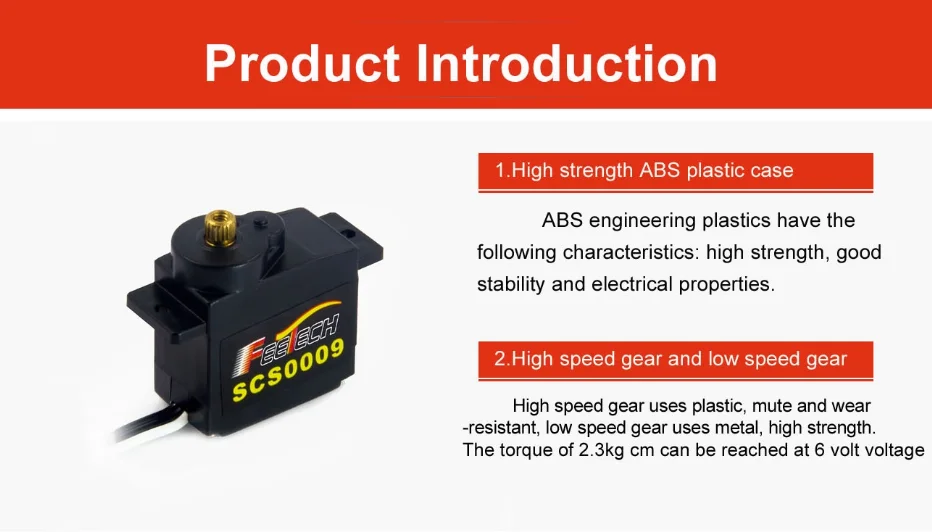 Product Introduction

FEETECH
SCS0009

1.High strength ABS plastic case

ABS engineering plastics have the following characteristics: high strength, good stability and electrical properties.

2.High speed gear and low speed gear

High speed gear uses plastic, mute and wear -resistant, low speed gear uses metal, high strength. The torque of 2.3kg cm can be reached at 6 volt voltage